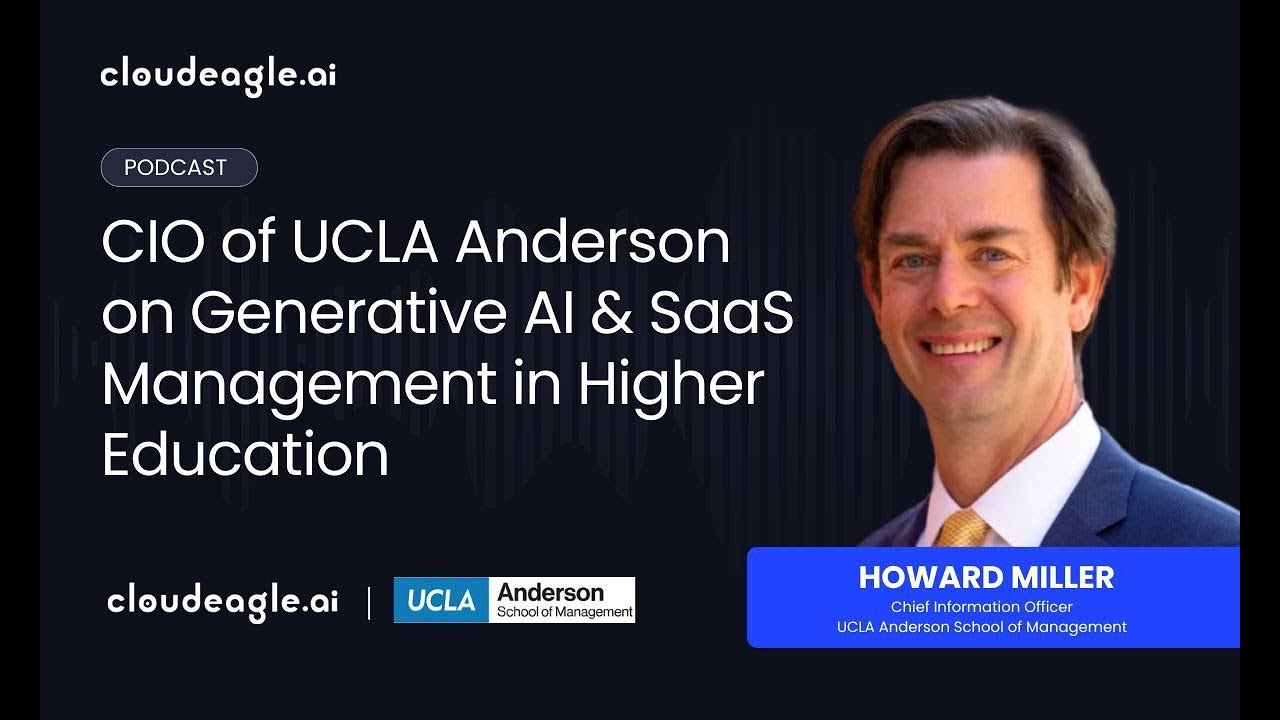 cloudeagle.ai

PODCAST

CIO of UCLA Anderson on Generative AI & SaaS Management in Higher Education

cloudeagle.ai | UCLA Anderson School of Management

HOWARD MILLER
Chief Information Officer
UCLA Anderson School of Management